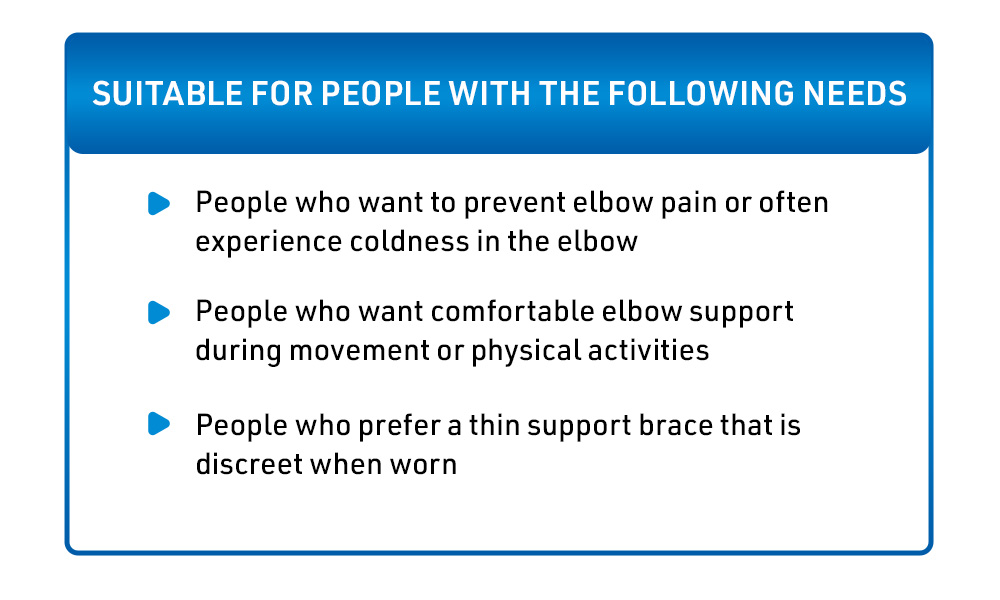 SUITABLE FOR PEOPLE WITH THE FOLLOWING NEEDS

People who want to prevent elbow pain or often experience coldness in the elbow

People who want comfortable elbow support during movement or physical activities

People who prefer a thin support brace that is discreet when worn